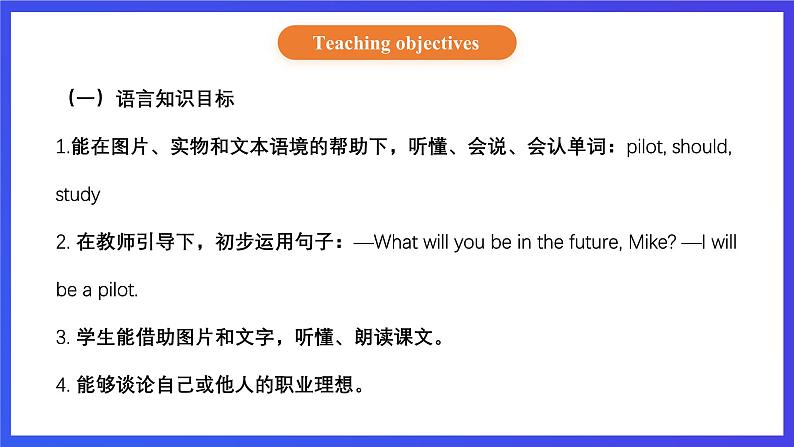 Teaching objectives

（一）语言知识目标

1.能在图片、实物和文本语境的帮助下，听懂、会说、会认单词：pilot, should, study

2. 在教师引导下，初步运用句子：—What will you be in the future, Mike? —I will be a pilot.

3. 学生能借助图片和文字，听懂、朗读课文。

4. 能够谈论自己或他人的职业理想。